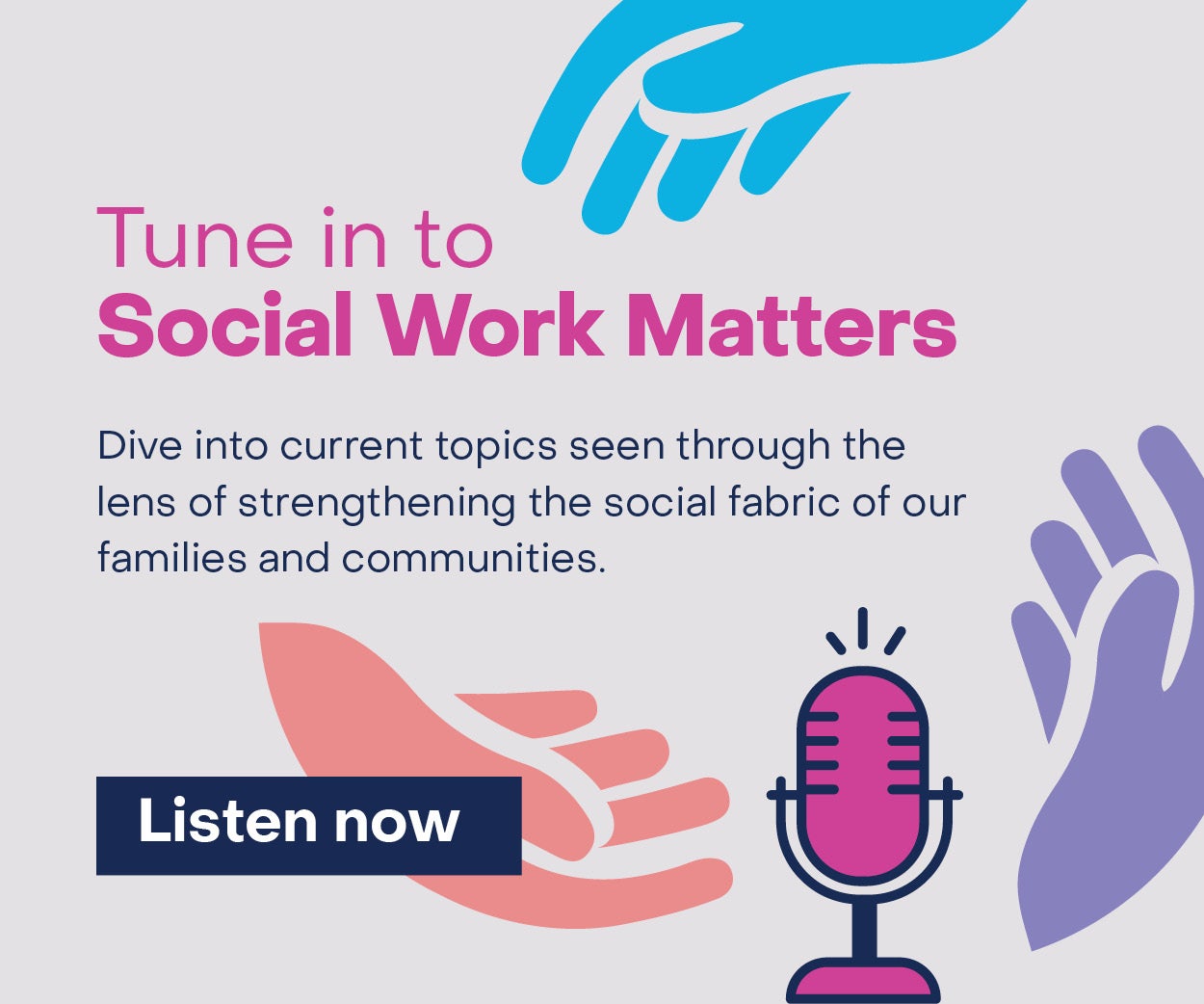 Tune in to
Social Work Matters

Dive into current topics seen through the lens of strengthening the social fabric of our families and communities.

Listen now